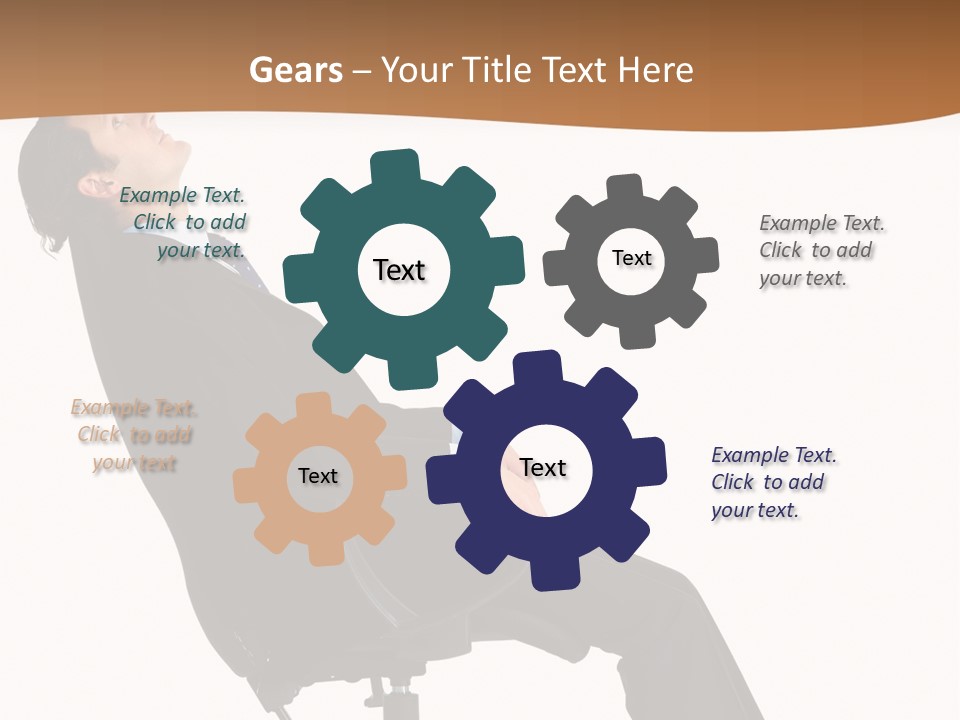 Gears – Your Title Text Here

Example Text. Click to add your text.

Text

Text

Example Text. Click to add your text.

Example Text. Click to add your text

Text

Text

Example Text. Click to add your text.